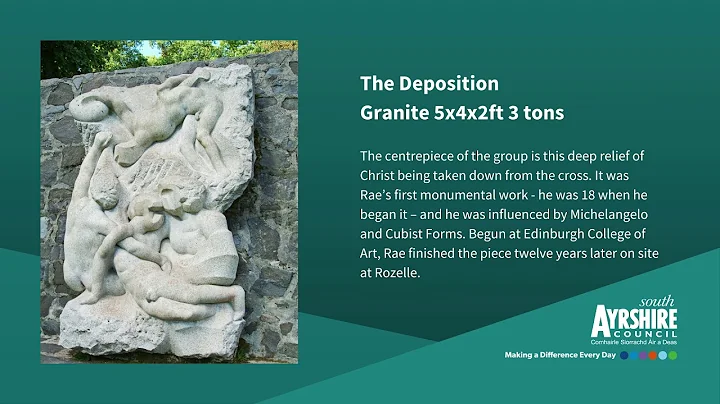 The Deposition
Granite 5x4x2ft 3 tons

The centrepiece of the group is this deep relief of Christ being taken down from the cross. It was Rae's first monumental work - he was 18 when he began it – and he was influenced by Michelangelo and Cubist Forms. Begun at Edinburgh College of Art, Rae finished the piece twelve years later on site at Rozelle.

south
AYRSHIRE
COUNCIL
Comhairle Siorrachd Àir a Deas

Making a Difference Every Day